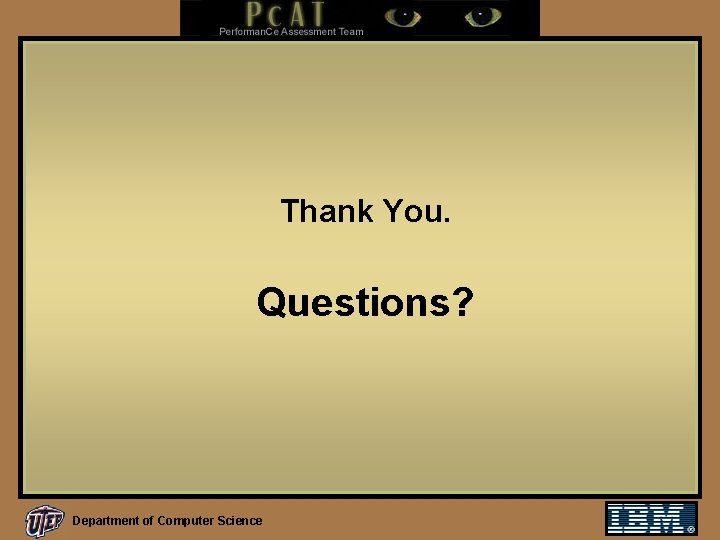 PcAT
PerformanCe Assessment Team

Thank You.

Questions?

UTEP Department of Computer Science

IBM